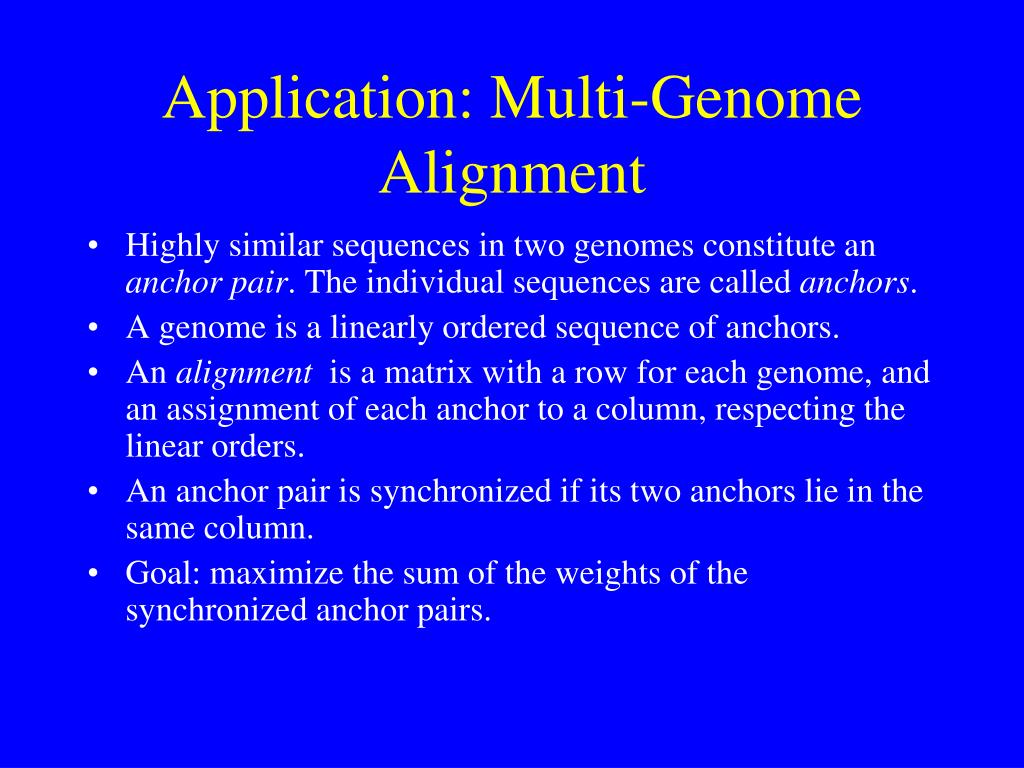 Application: Multi-Genome Alignment

• Highly similar sequences in two genomes constitute an anchor pair. The individual sequences are called anchors.
• A genome is a linearly ordered sequence of anchors.
• An alignment is a matrix with a row for each genome, and an assignment of each anchor to a column, respecting the linear orders.
• An anchor pair is synchronized if its two anchors lie in the same column.
• Goal: maximize the sum of the weights of the synchronized anchor pairs.